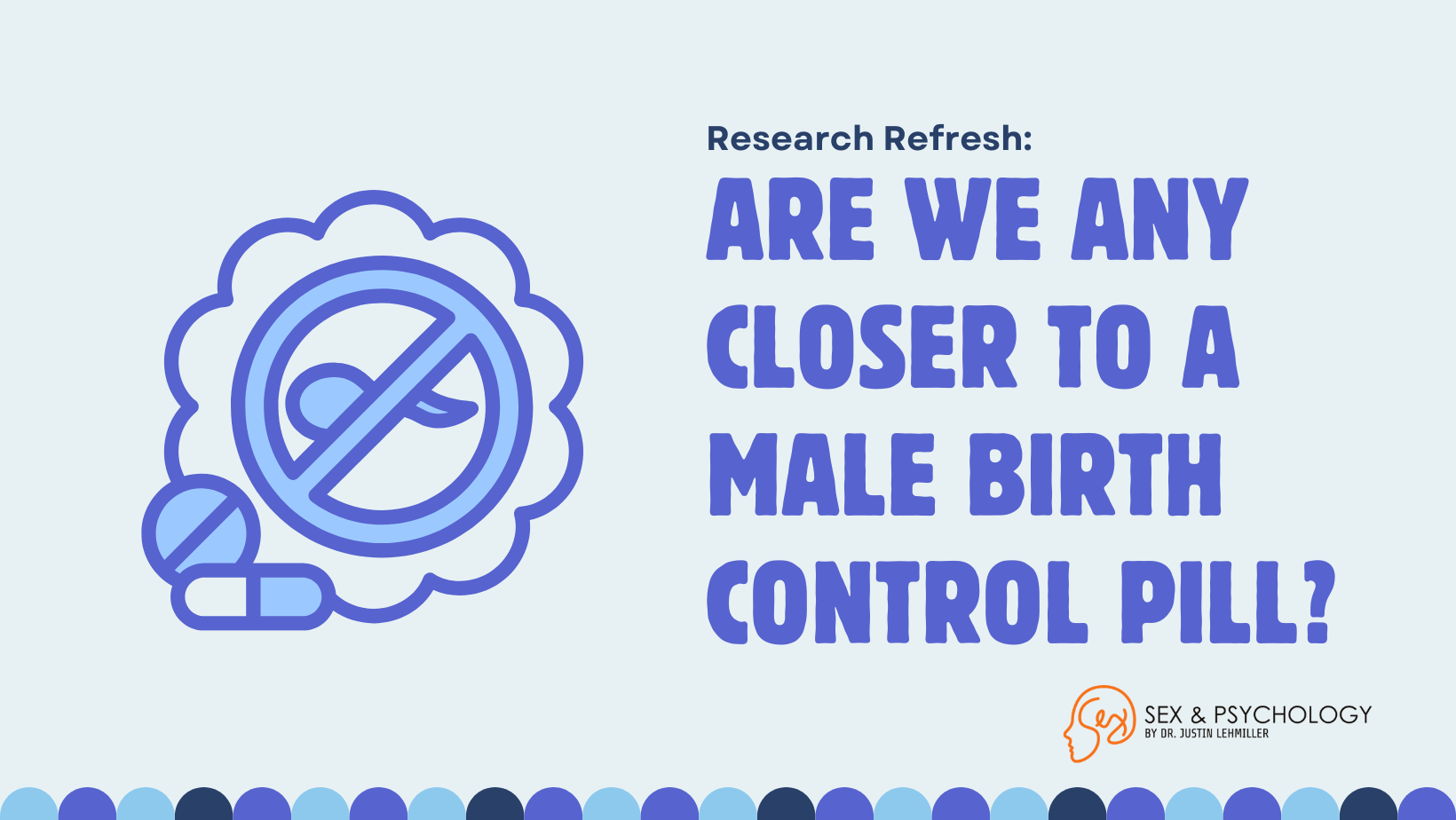 Research Refresh:

ARE WE ANY CLOSER TO A MALE BIRTH CONTROL PILL?

Sex

SEX & PSYCHOLOGY
BY DR. JUSTIN LEHMILLER